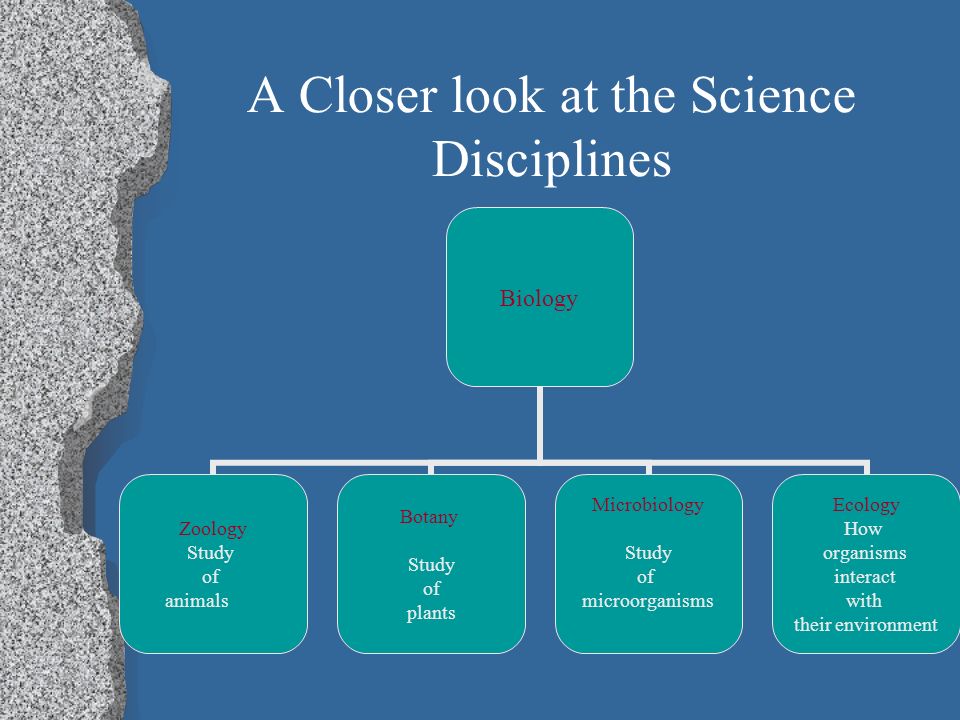 A Closer look at the Science Disciplines

Biology

Zoology
Study of animals

Botany

Study of plants

Microbiology

Study of microorganisms

Ecology
How organisms interact with their environment